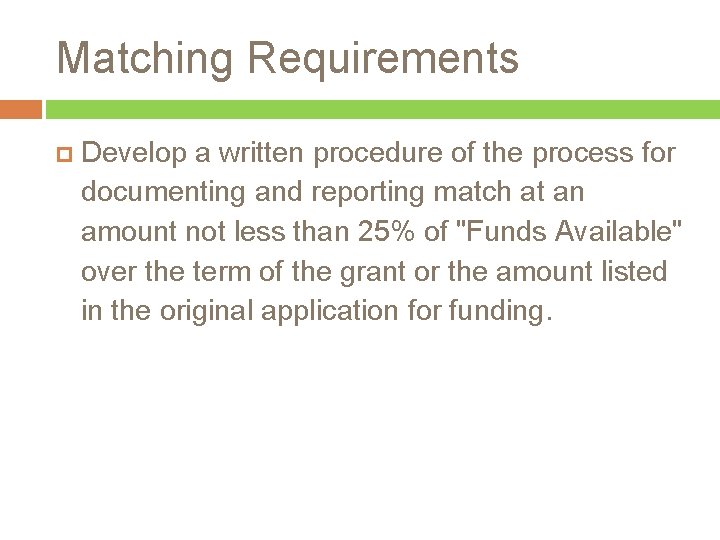 Matching Requirements

Develop a written procedure of the process for documenting and reporting match at an amount not less than 25% of "Funds Available" over the term of the grant or the amount listed in the original application for funding.